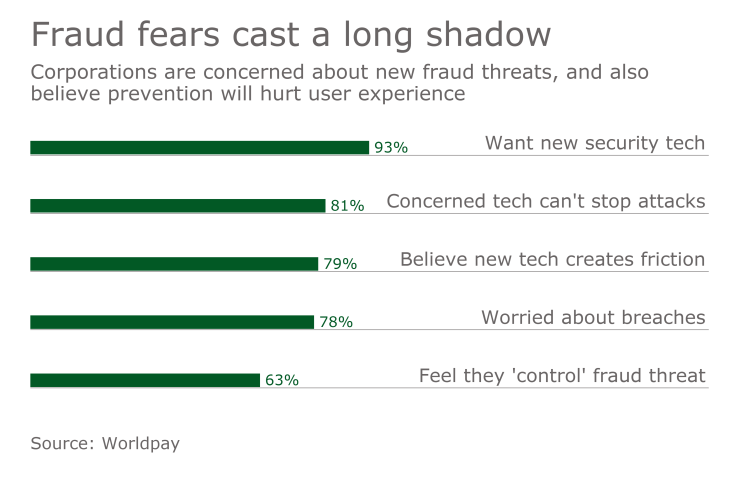 Fraud fears cast a long shadow

Corporations are concerned about new fraud threats, and also believe prevention will hurt user experience

93% Want new security tech

81% Concerned tech can't stop attacks

79% Believe new tech creates friction

78% Worried about breaches

63% Feel they 'control' fraud threat

Source: Worldpay